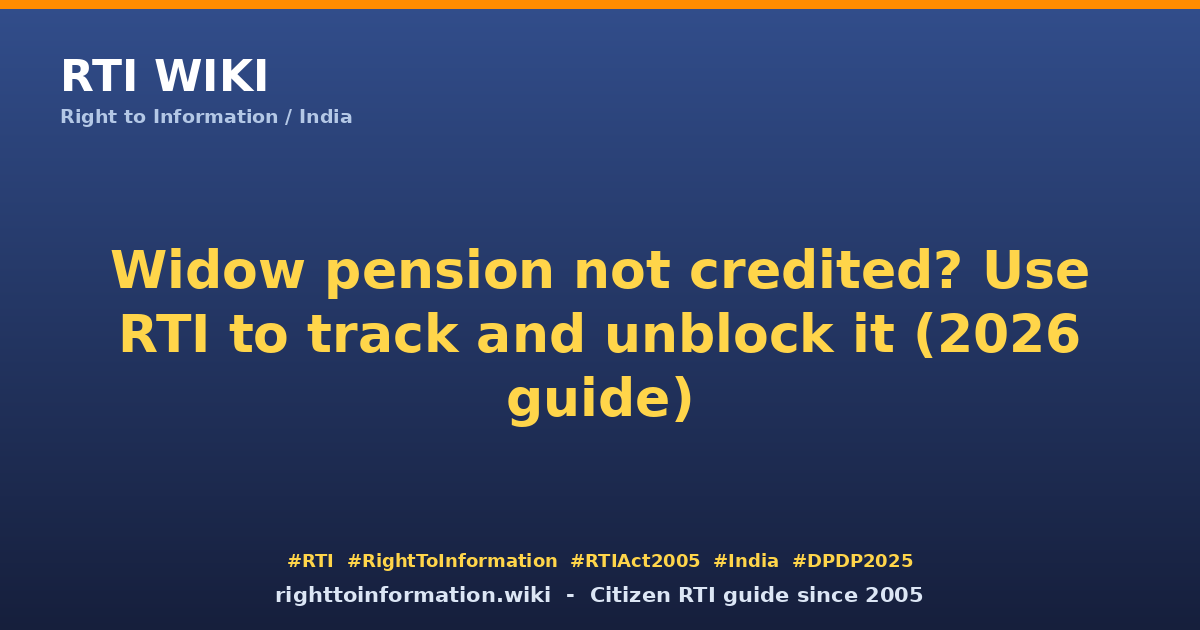 RTI WIKI
Right to Information / India

Widow pension not credited? Use RTI to track and unblock it (2026 guide)

#RTI #RightToInformation #RTIAct2005 #India #DPDP2025
righttoinformation.wiki - Citizen RTI guide since 2005